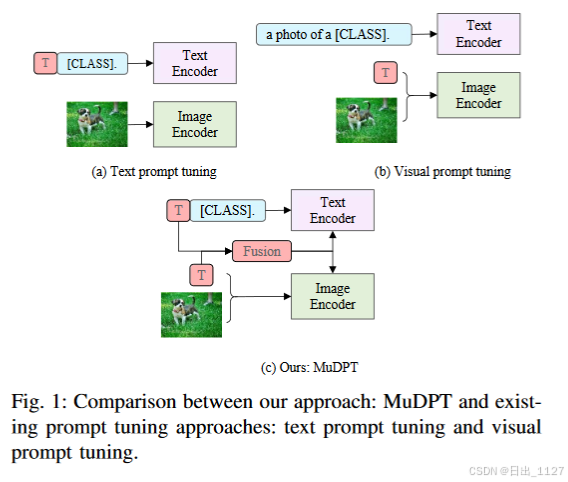 T [CLASS].

Text Encoder

Image Encoder

(a) Text prompt tuning

a photo of a [CLASS].

Text Encoder

T

Image Encoder

(b) Visual prompt tuning

T [CLASS].

Text Encoder

Fusion

T

Image Encoder

(c) Ours: MuDPT

Fig. 1: Comparison between our approach: MuDPT and existing prompt tuning approaches: text prompt tuning and visual prompt tuning.

CSDN @日出_1127